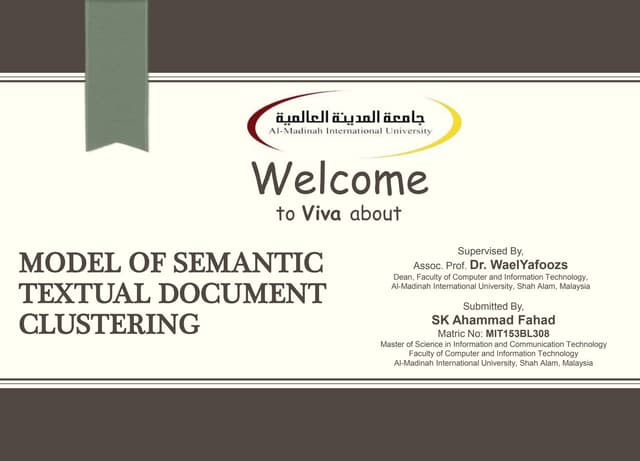 جامعة المدينة العالمية
Al-Madinah International University

Welcome
to Viva about

MODEL OF SEMANTIC TEXTUAL DOCUMENT CLUSTERING

Supervised By,
Assoc. Prof. Dr. WaelYafoozs
Dean, Faculty of Computer and Information Technology,
Al-Madinah International University, Shah Alam, Malaysia

Submitted By,
SK Ahammad Fahad
Matric No: MIT153BL308
Master of Science in Information and Communication Technology
Faculty of Computer and Information Technology
Al-Madinah International University, Shah Alam, Malaysia